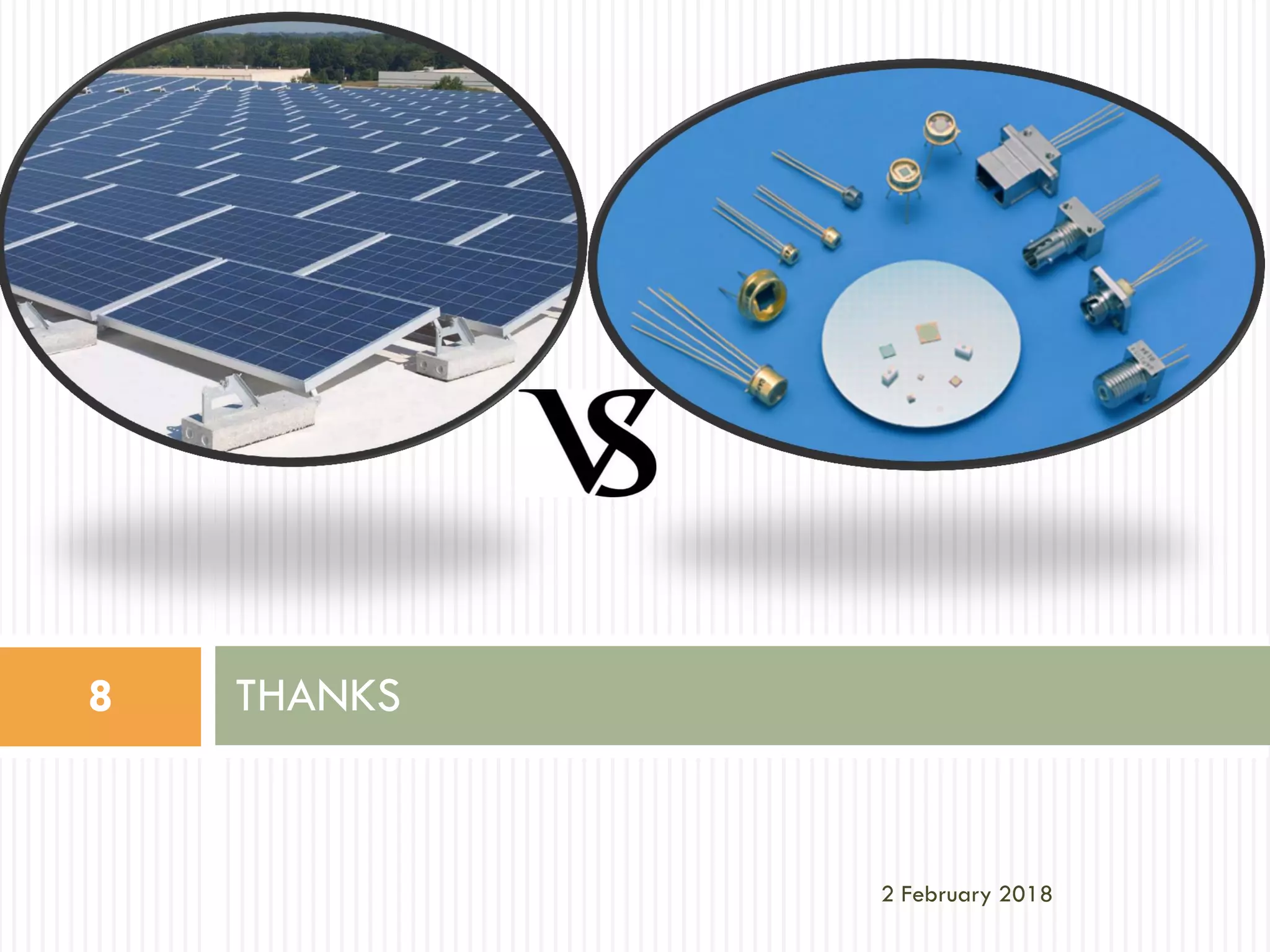 VS

8

THANKS

2 February 2018